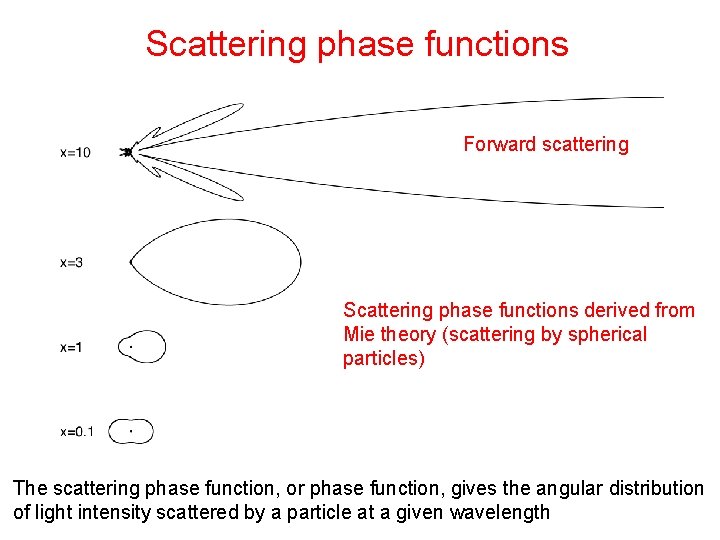 Scattering phase functions

x=10

Forward scattering

x=3

Scattering phase functions derived from Mie theory (scattering by spherical particles)

x=1

x=0.1

The scattering phase function, or phase function, gives the angular distribution of light intensity scattered by a particle at a given wavelength